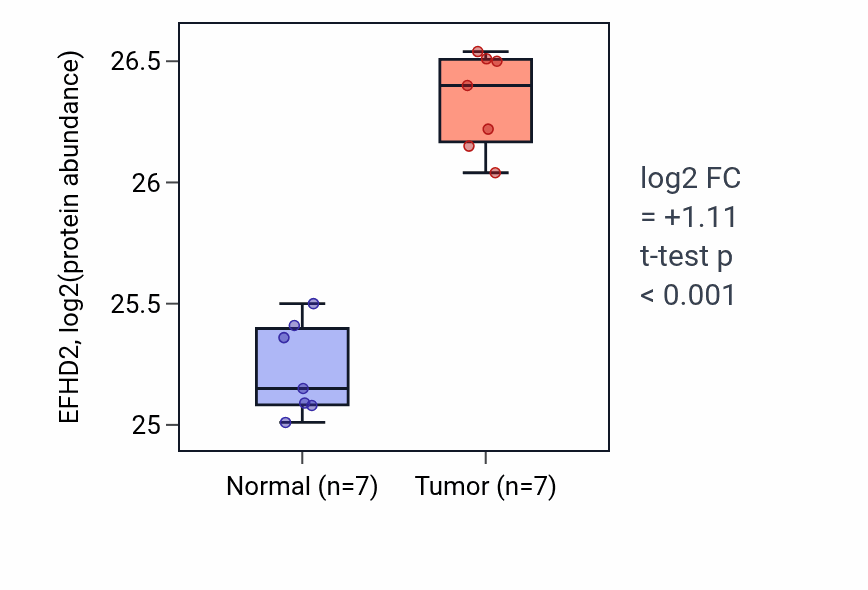 EFHD2, log2(protein abundance)

26.5
26
25.5
25

Normal (n=7)
Tumor (n=7)

log2 FC
= +1.11
t-test p
< 0.001